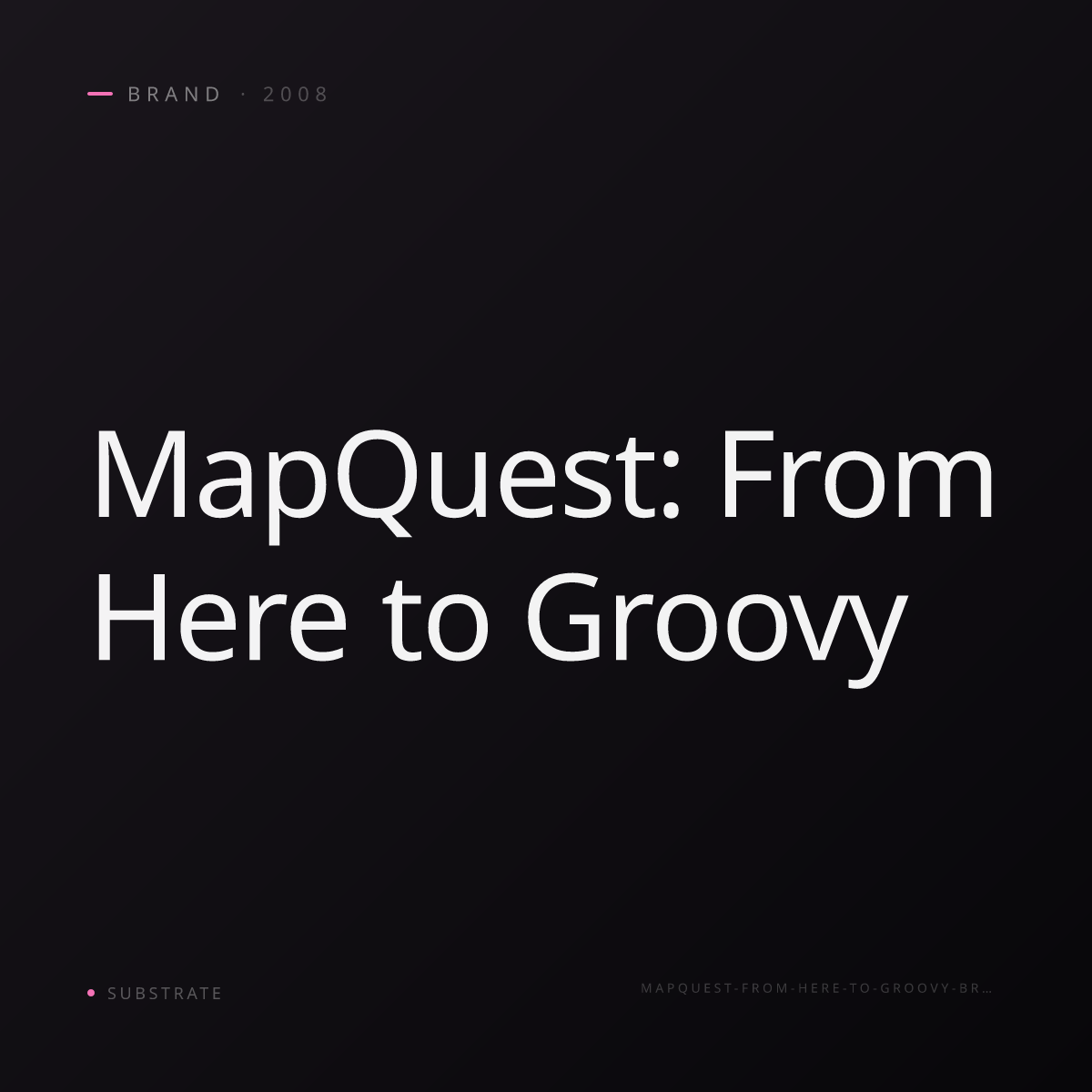 BRAND · 2008

MapQuest: From Here to Groovy

SUBSTRATE

MAPQUEST-FROM-HERE-TO-GROOVY-BR…